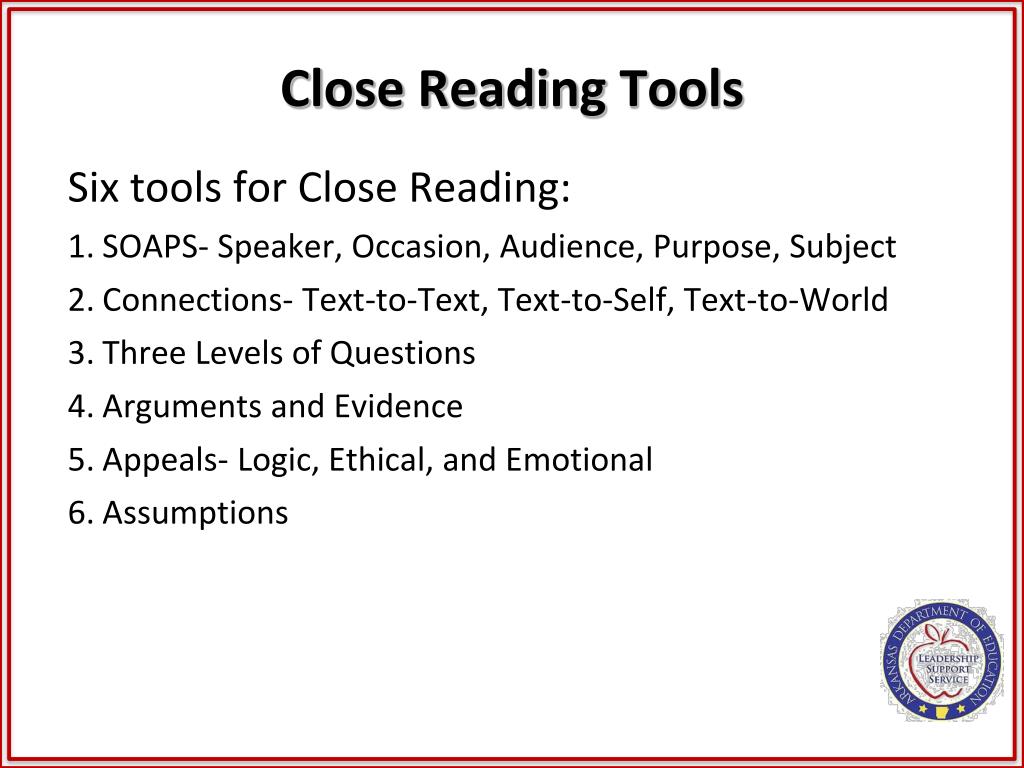 Close Reading Tools

Six tools for Close Reading:

1. SOAPS- Speaker, Occasion, Audience, Purpose, Subject

2. Connections- Text-to-Text, Text-to-Self, Text-to-World

3. Three Levels of Questions

4. Arguments and Evidence

5. Appeals- Logic, Ethical, and Emotional

6. Assumptions

ARKANSAS DEPARTMENT OF EDUCATION
LEADERSHIP SUPPORT SERVICE